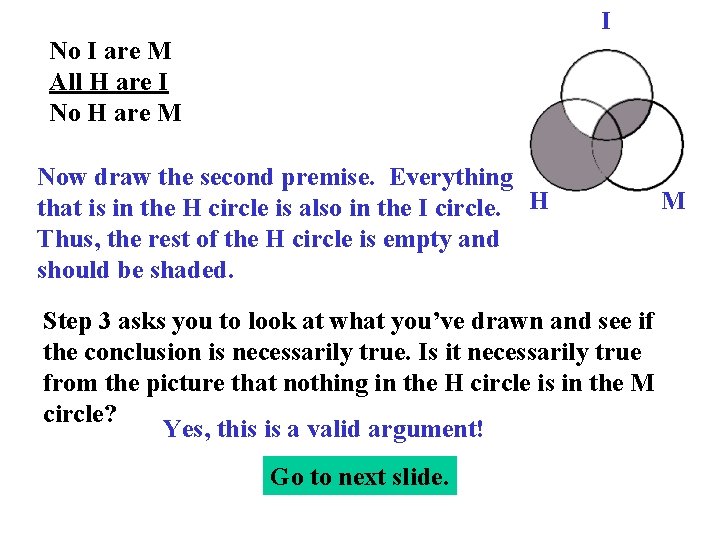 No I are M
All H are I
No H are M

I

H

M

Now draw the second premise. Everything that is in the H circle is also in the I circle. Thus, the rest of the H circle is empty and should be shaded.

Step 3 asks you to look at what you've drawn and see if the conclusion is necessarily true. Is it necessarily true from the picture that nothing in the H circle is in the M circle?

Yes, this is a valid argument!

Go to next slide.